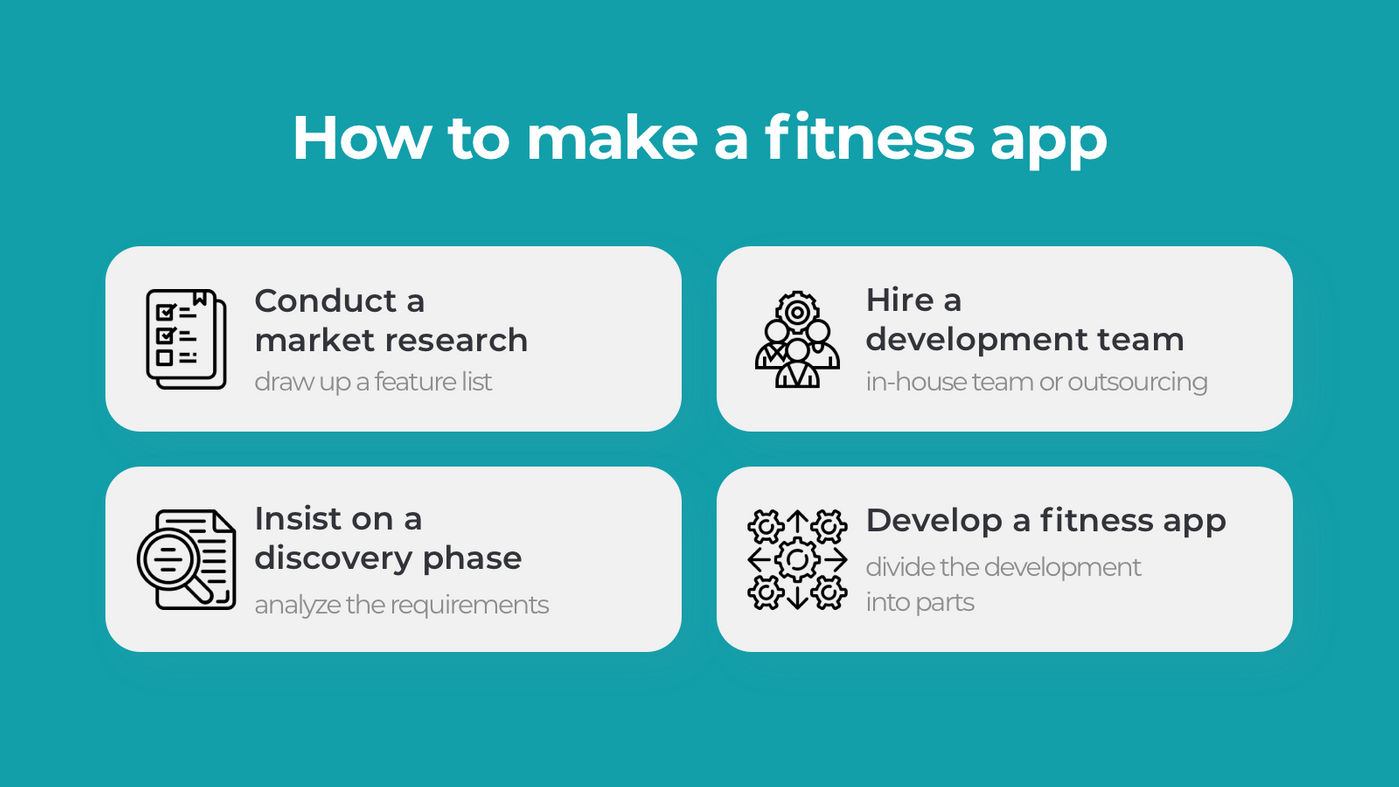 How to make a fitness app

Conduct a market research
draw up a feature list

Hire a development team
in-house team or outsourcing

Insist on a discovery phase
analyze the requirements

Develop a fitness app
divide the development into parts